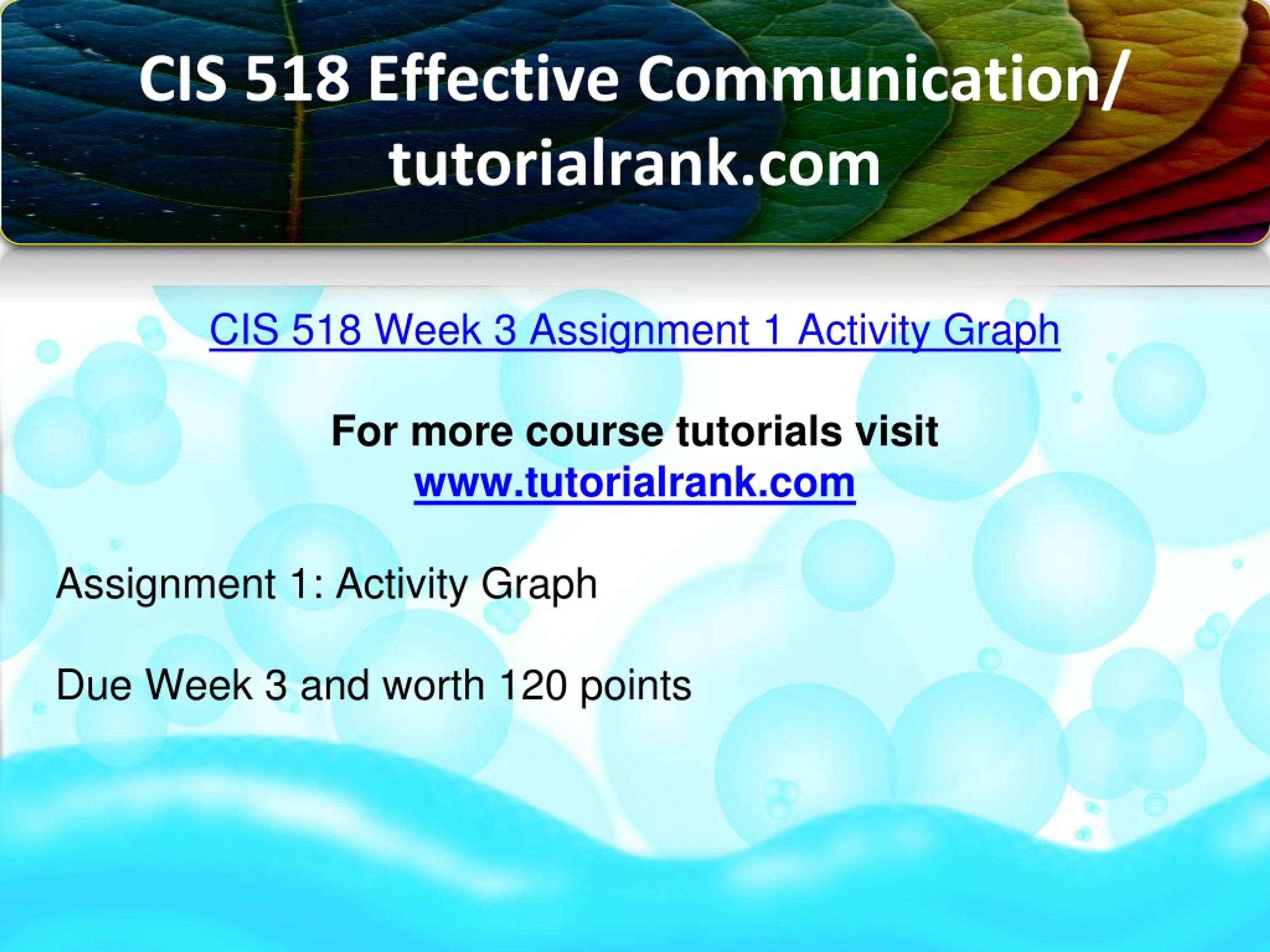 CIS 518 Effective Communication/ tutorialrank.com

CIS 518 Week 3 Assignment 1 Activity Graph

For more course tutorials visit
www.tutorialrank.com

Assignment 1: Activity Graph

Due Week 3 and worth 120 points